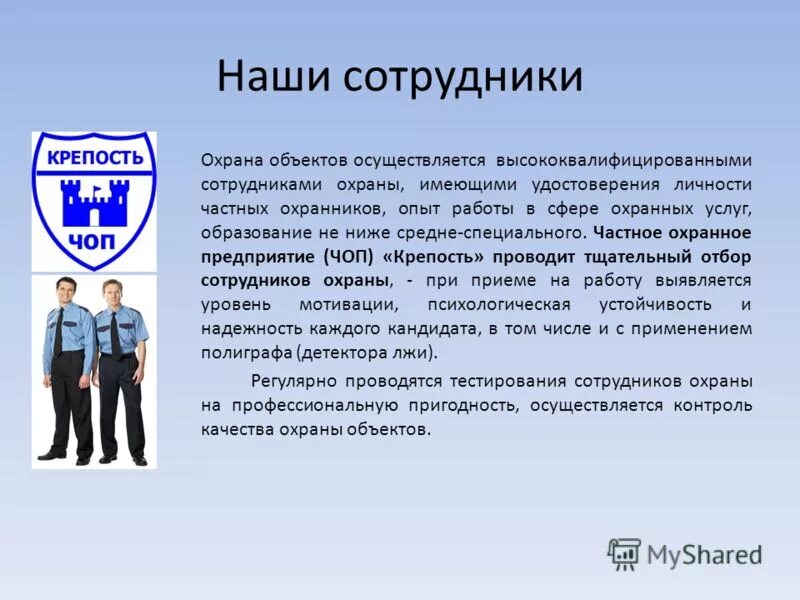 Наши сотрудники

КРЕПОСТЬ

ЧОП

Охрана объектов осуществляется высококвалифицированными сотрудниками охраны, имеющими удостоверения личности частных охранников, опыт работы в сфере охранных услуг, образование не ниже средне-специального. Частное охранное предприятие (ЧОП) «Крепость» проводит тщательный отбор сотрудников охраны, - при приеме на работу выявляется уровень мотивации, психологическая устойчивость и надежность каждого кандидата, в том числе и с применением полиграфа (детектора лжи).

Регулярно проводятся тестирования сотрудников охраны на профессиональную пригодность, осуществляется контроль качества охраны объектов.

MyShared